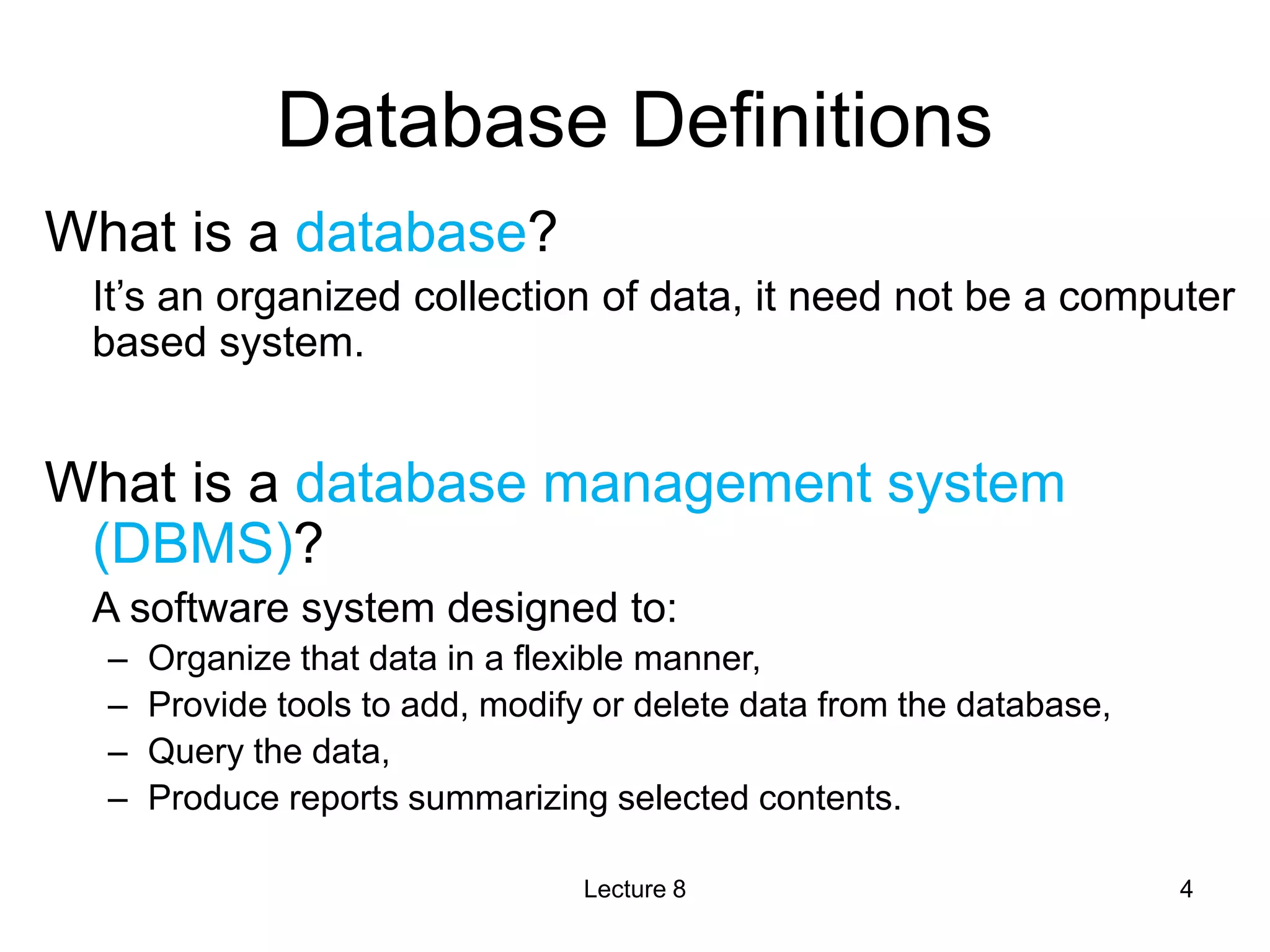 Database Definitions

What is a database?

It’s an organized collection of data, it need not be a computer based system.

What is a database management system (DBMS)?

A software system designed to:

– Organize that data in a flexible manner,
– Provide tools to add, modify or delete data from the database,
– Query the data,
– Produce reports summarizing selected contents.

Lecture 8

4